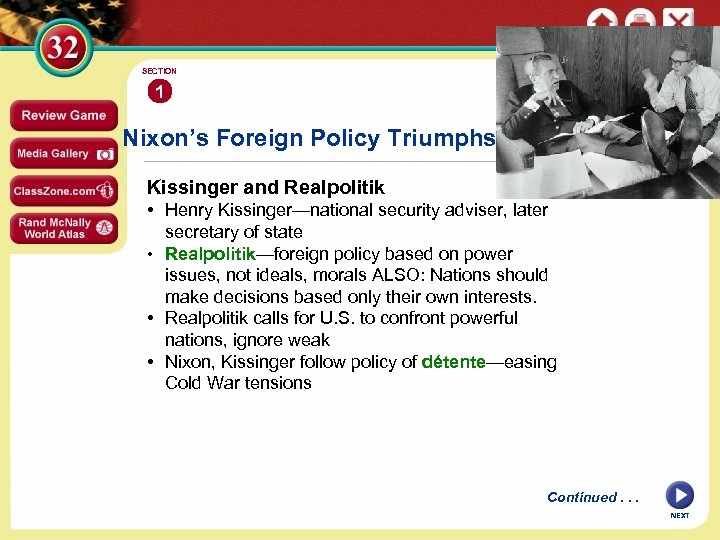 32

SECTION
1

Review Game

Media Gallery

ClassZone.com

Rand McNally World Atlas

Nixon's Foreign Policy Triumphs

Kissinger and Realpolitik

• Henry Kissinger—national security adviser, later secretary of state

• Realpolitik—foreign policy based on power issues, not ideals, morals ALSO: Nations should make decisions based only their own interests.

• Realpolitik calls for U.S. to confront powerful nations, ignore weak

• Nixon, Kissinger follow policy of détente—easing Cold War tensions

Continued . . .

NEXT